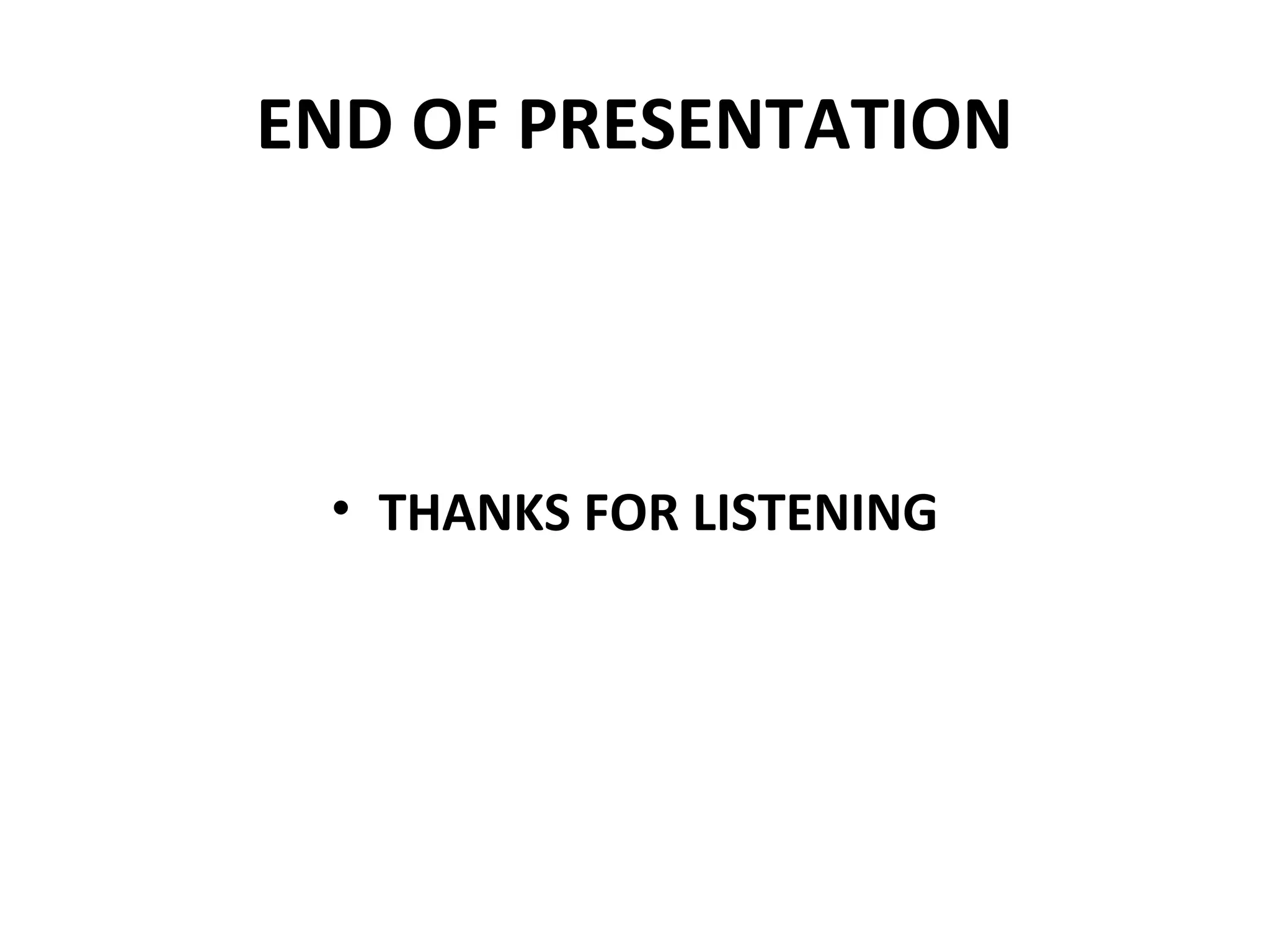 END OF PRESENTATION

• THANKS FOR LISTENING